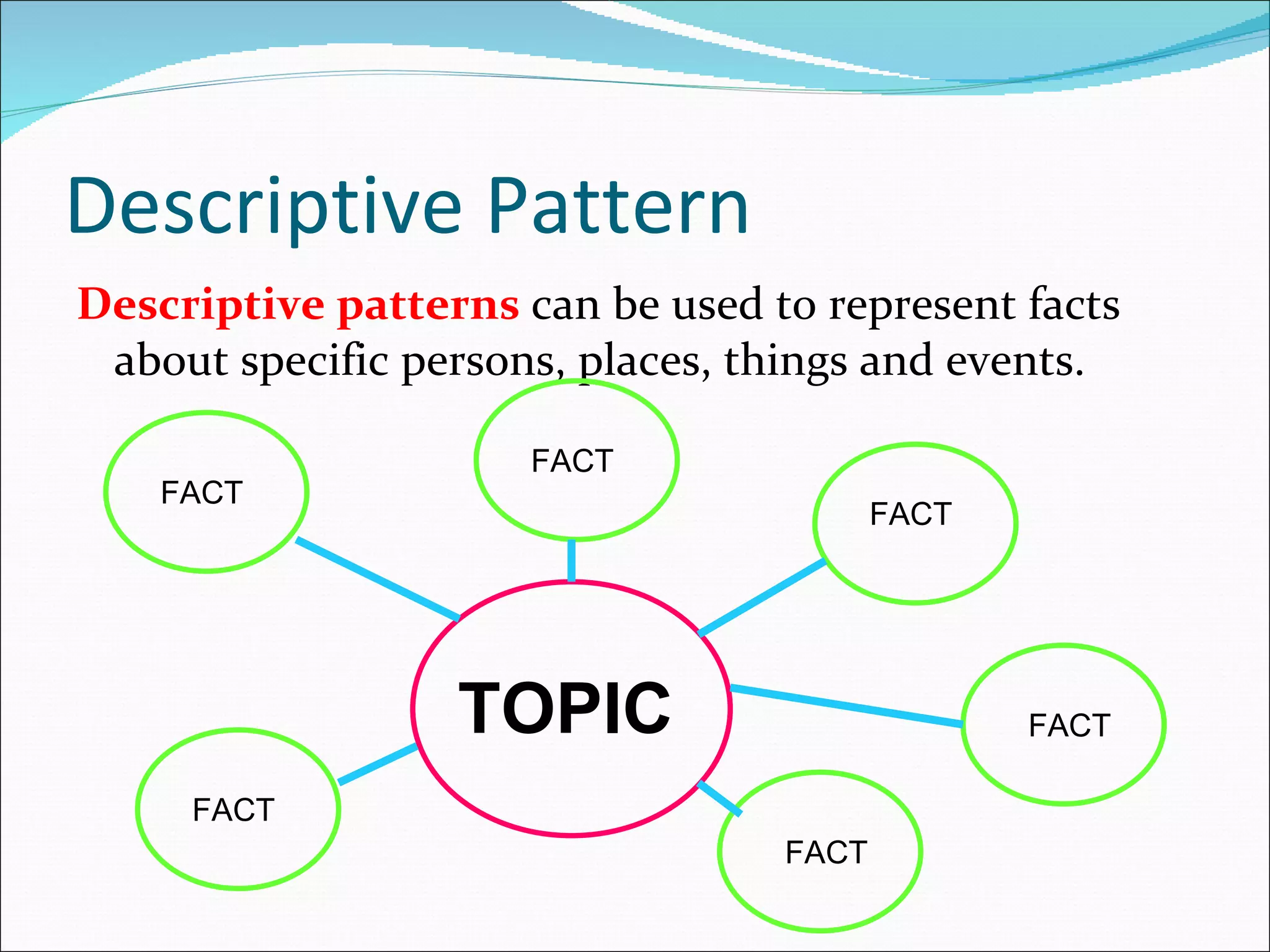 Descriptive Pattern

Descriptive patterns can be used to represent facts about specific persons, places, things and events.

FACT

FACT

FACT

TOPIC

FACT

FACT

FACT